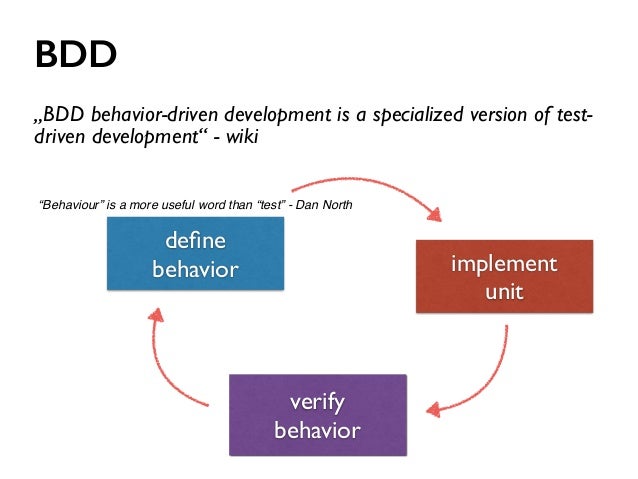 BDD

„BDD behavior-driven development is a specialized version of test-driven development“ - wiki

“Behaviour” is a more useful word than “test” - Dan North

define behavior

implement unit

verify behavior